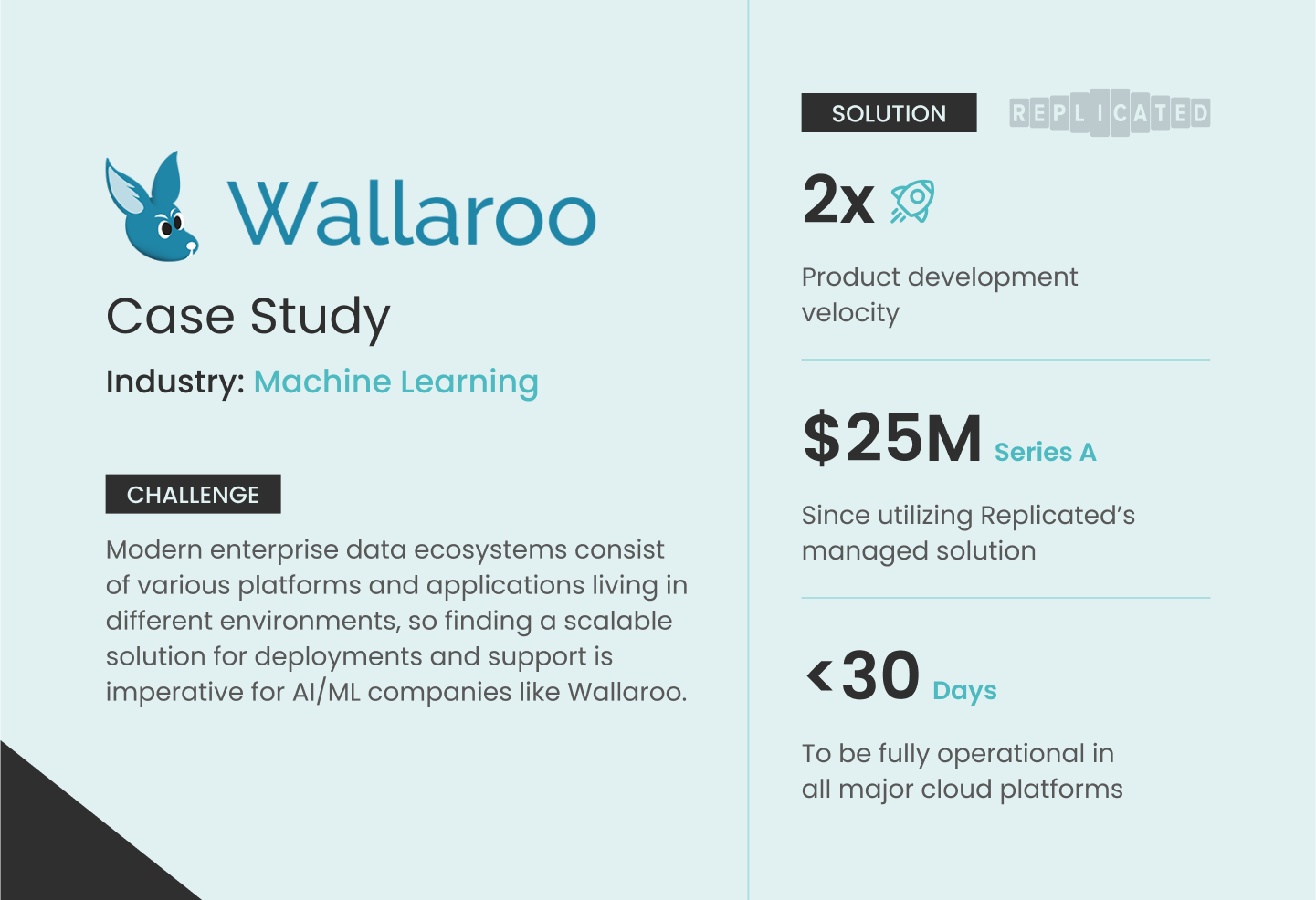 Wallaroo

Case Study

Industry: Machine Learning

CHALLENGE

Modern enterprise data ecosystems consist of various platforms and applications living in different environments, so finding a scalable solution for deployments and support is imperative for AI/ML companies like Wallaroo.

SOLUTION

REPLICATED

2x

Product development velocity

$25M Series A

Since utilizing Replicated's managed solution

<30 Days

To be fully operational in all major cloud platforms